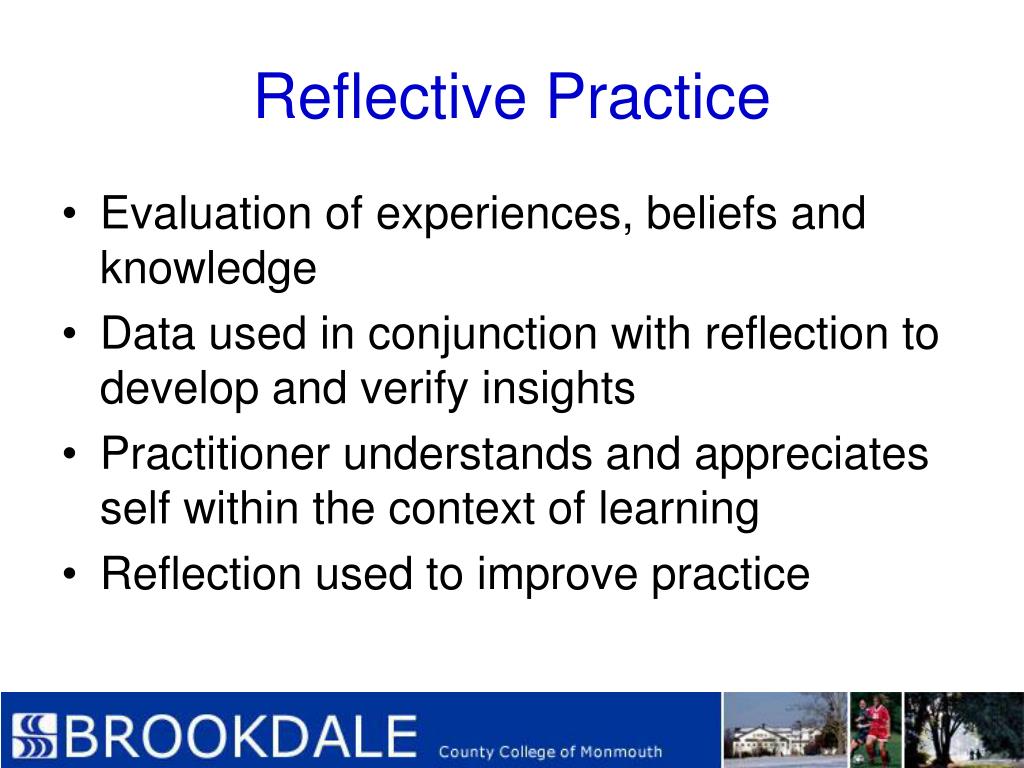 Reflective Practice

• Evaluation of experiences, beliefs and knowledge
• Data used in conjunction with reflection to develop and verify insights
• Practitioner understands and appreciates self within the context of learning
• Reflection used to improve practice

BROOKDALE County College of Monmouth